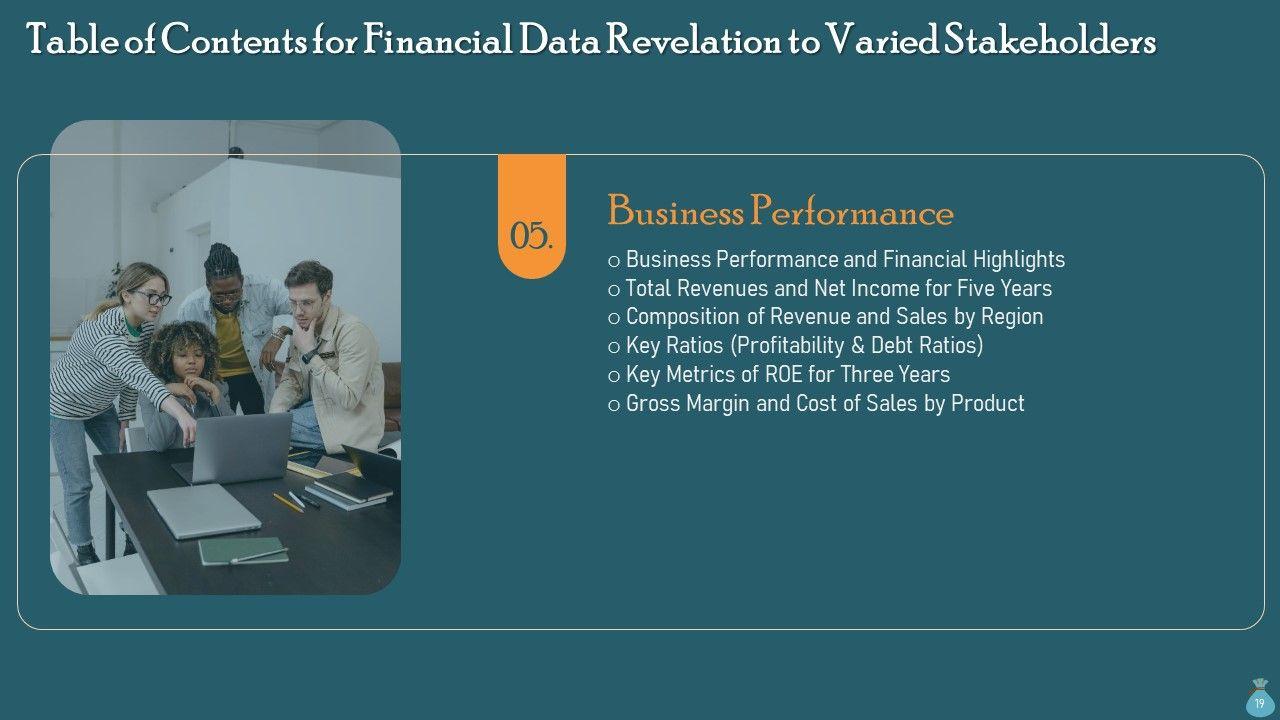 Table of Contents for Financial Data Revelation to Varied Stakeholders

05.

Business Performance

o Business Performance and Financial Highlights
o Total Revenues and Net Income for Five Years
o Composition of Revenue and Sales by Region
o Key Ratios (Profitability & Debt Ratios)
o Key Metrics of ROE for Three Years
o Gross Margin and Cost of Sales by Product

19